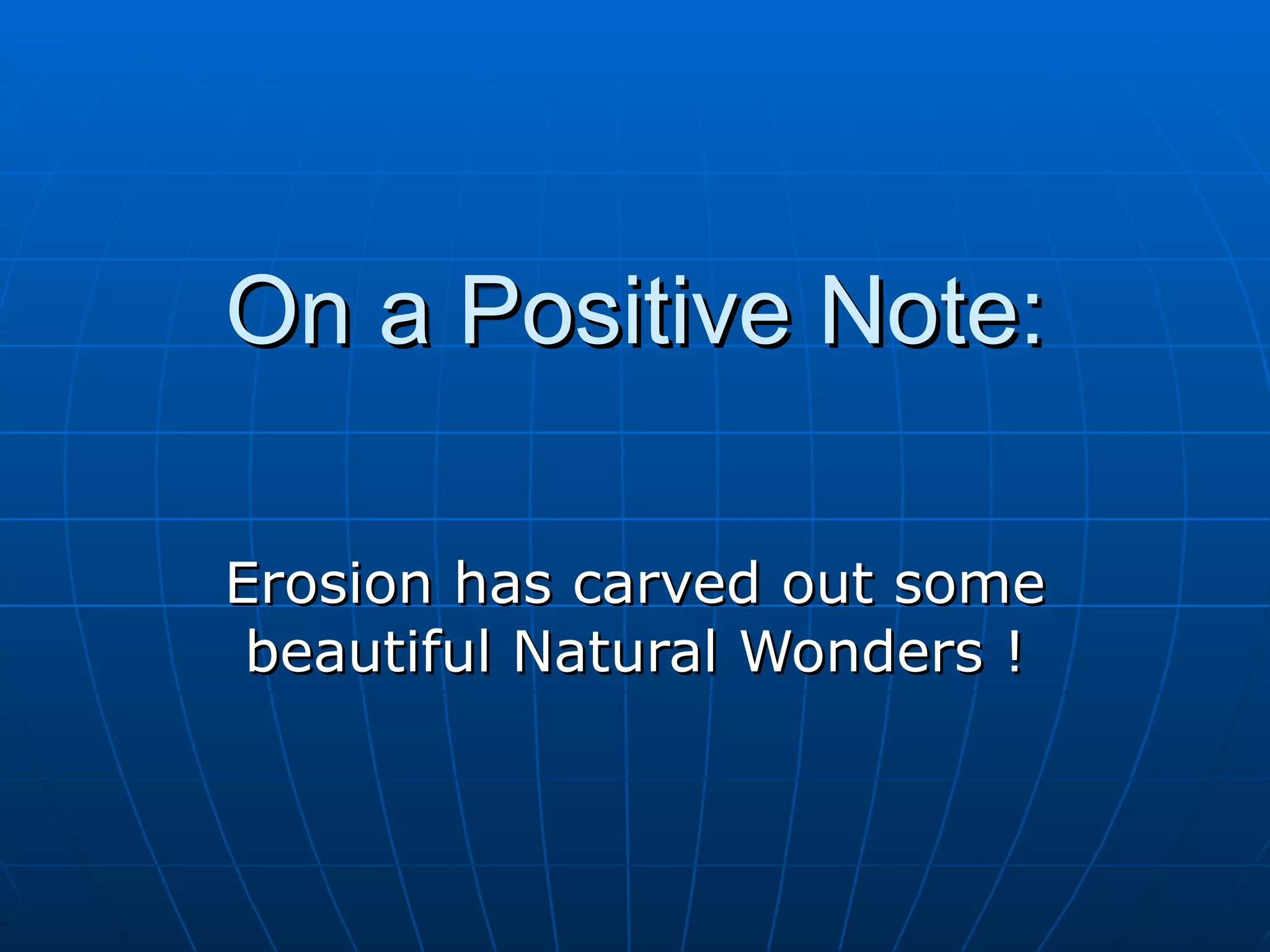 On a Positive Note:

Erosion has carved out some beautiful Natural Wonders !